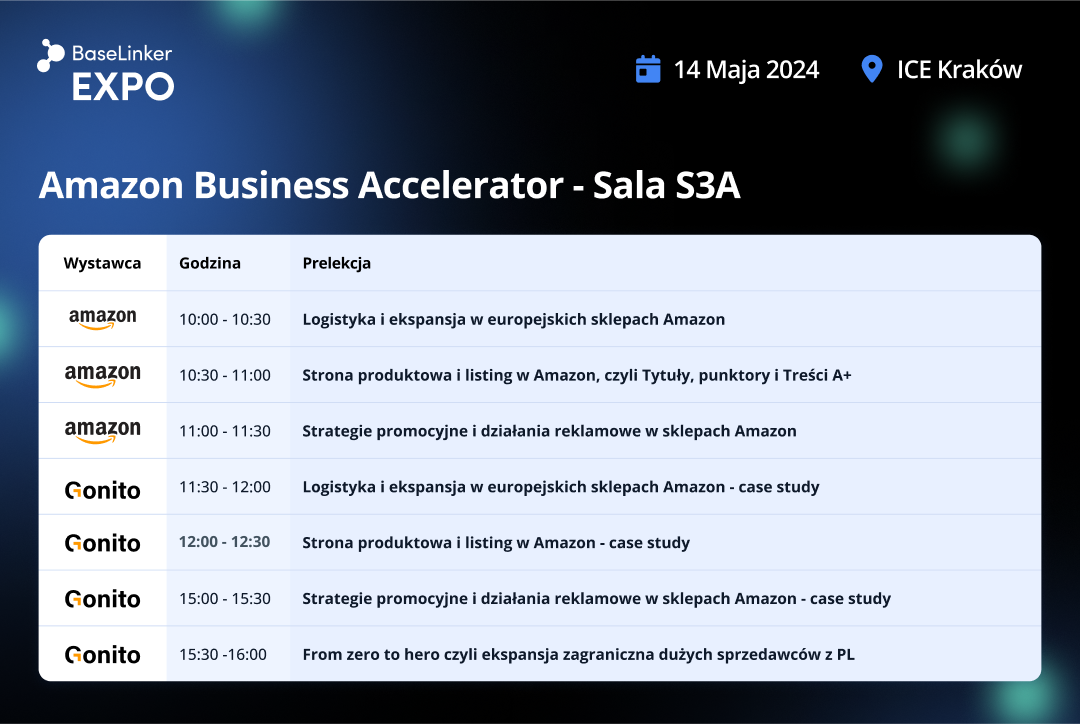 BaseLinker EXPO

14 Maja 2024

ICE Kraków

Amazon Business Accelerator - Sala S3A

| Wystawca | Godzina | Prelekcja |
|---|---|---|
| amazon | 10:00 - 10:30 | Logistyka i ekspansja w europejskich sklepach Amazon |
| amazon | 10:30 - 11:00 | Strona produktowa i listing w Amazon, czyli Tytuły, punktory i Treści A+ |
| amazon | 11:00 - 11:30 | Strategie promocyjne i działania reklamowe w sklepach Amazon |
| Gonito | 11:30 - 12:00 | Logistyka i ekspansja w europejskich sklepach Amazon - case study |
| Gonito | 12:00 - 12:30 | Strona produktowa i listing w Amazon - case study |
| Gonito | 15:00 - 15:30 | Strategie promocyjne i działania reklamowe w sklepach Amazon - case study |
| Gonito | 15:30 -16:00 | From zero to hero czyli ekspansja zagraniczna dużych sprzedawców z PL |